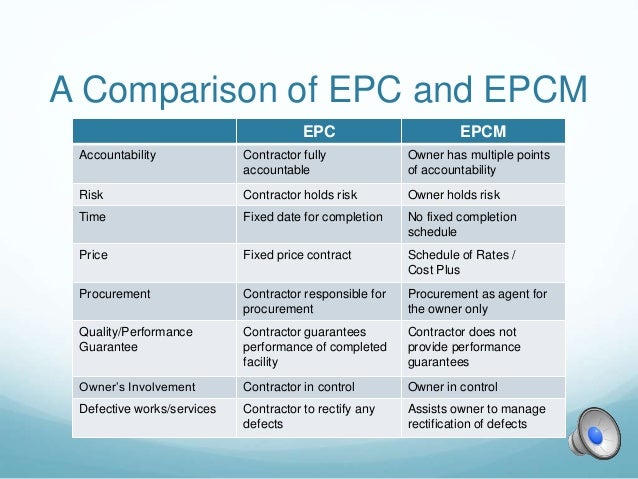 A Comparison of EPC and EPCM

| | EPC | EPCM |
|---|---|---|
| Accountability | Contractor fully accountable | Owner has multiple points of accountability |
| Risk | Contractor holds risk | Owner holds risk |
| Time | Fixed date for completion | No fixed completion schedule |
| Price | Fixed price contract | Schedule of Rates / Cost Plus |
| Procurement | Contractor responsible for procurement | Procurement as agent for the owner only |
| Quality/Performance Guarantee | Contractor guarantees performance of completed facility | Contractor does not provide performance guarantees |
| Owner's Involvement | Contractor in control | Owner in control |
| Defective works/services | Contractor to rectify any defects | Assists owner to manage rectification of defects |